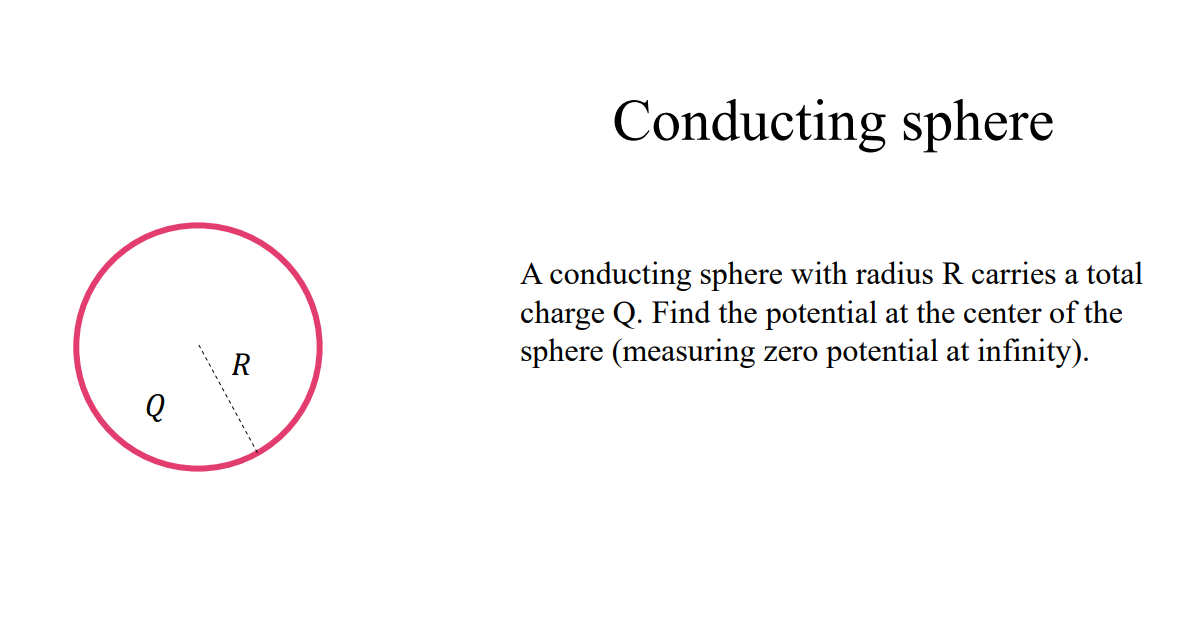 Conducting sphere

$R$

$Q$

A conducting sphere with radius R carries a total charge Q. Find the potential at the center of the sphere (measuring zero potential at infinity).